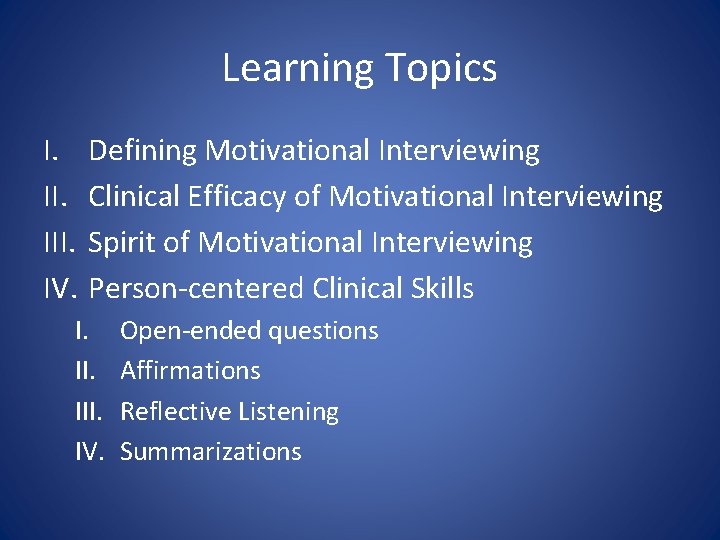 Learning Topics

I. Defining Motivational Interviewing
II. Clinical Efficacy of Motivational Interviewing
III. Spirit of Motivational Interviewing
IV. Person-centered Clinical Skills
I. Open-ended questions
II. Affirmations
III. Reflective Listening
IV. Summarizations